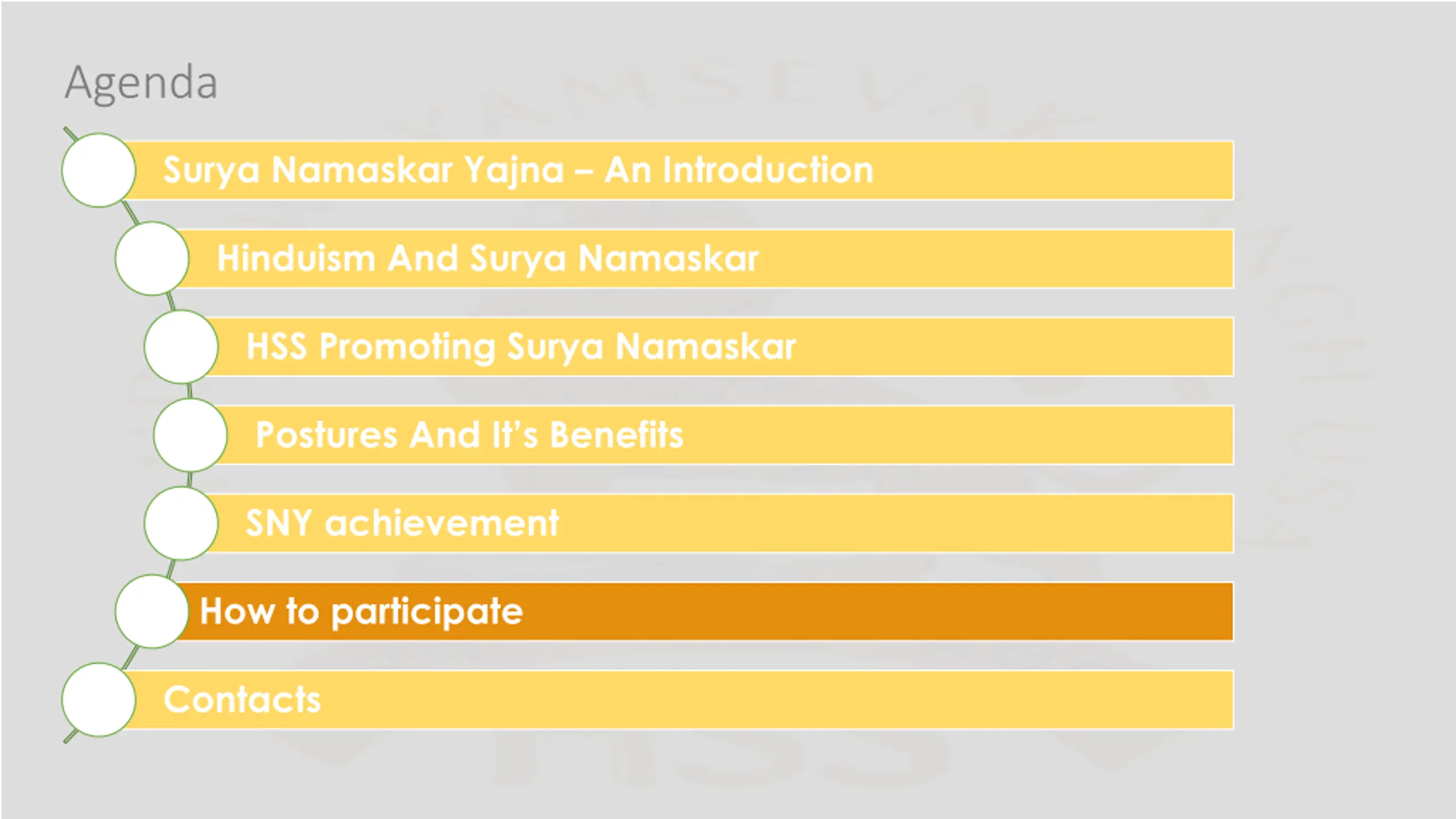 Agenda

Surya Namaskar Yajna – An Introduction

Hinduism And Surya Namaskar

HSS Promoting Surya Namaskar

Postures And It's Benefits

SNY achievement

How to participate

Contacts